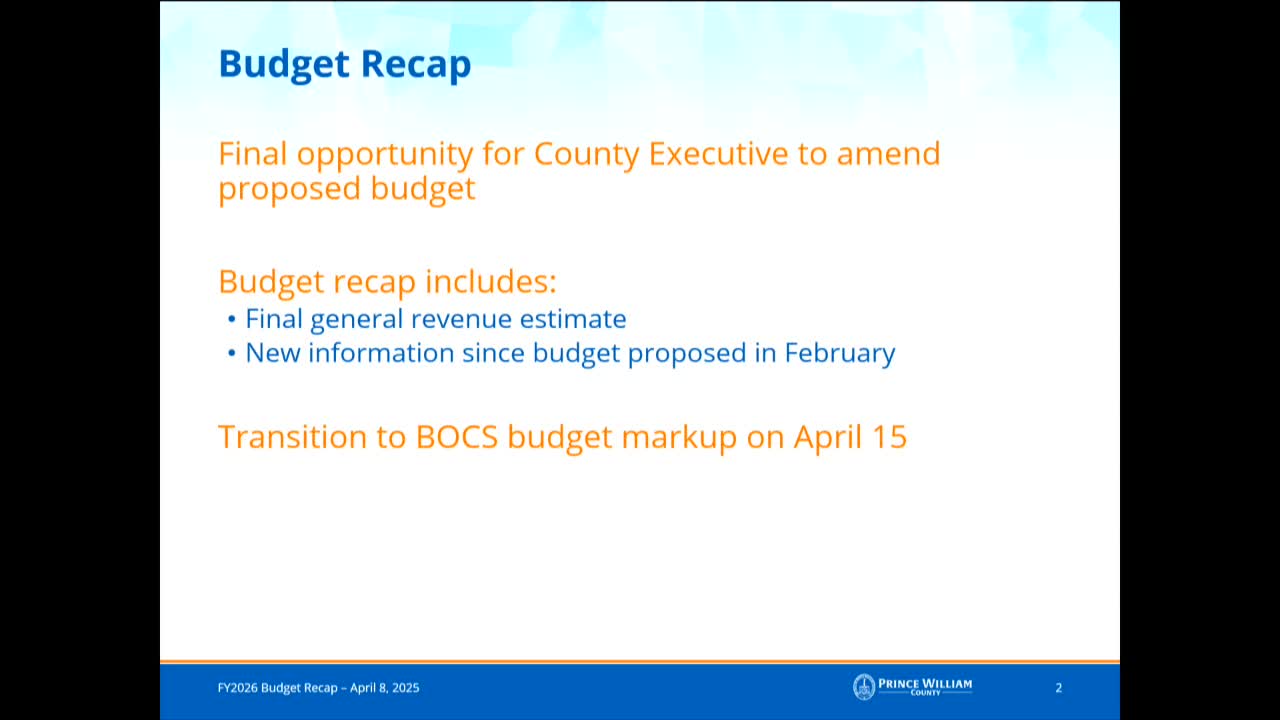 Budget Recap

Final opportunity for County Executive to amend proposed budget

Budget recap includes:
• Final general revenue estimate
• New information since budget proposed in February

Transition to BOCS budget markup on April 15

FY2026 Budget Recap – April 8, 2025

PRINCE WILLIAM COUNTY

2